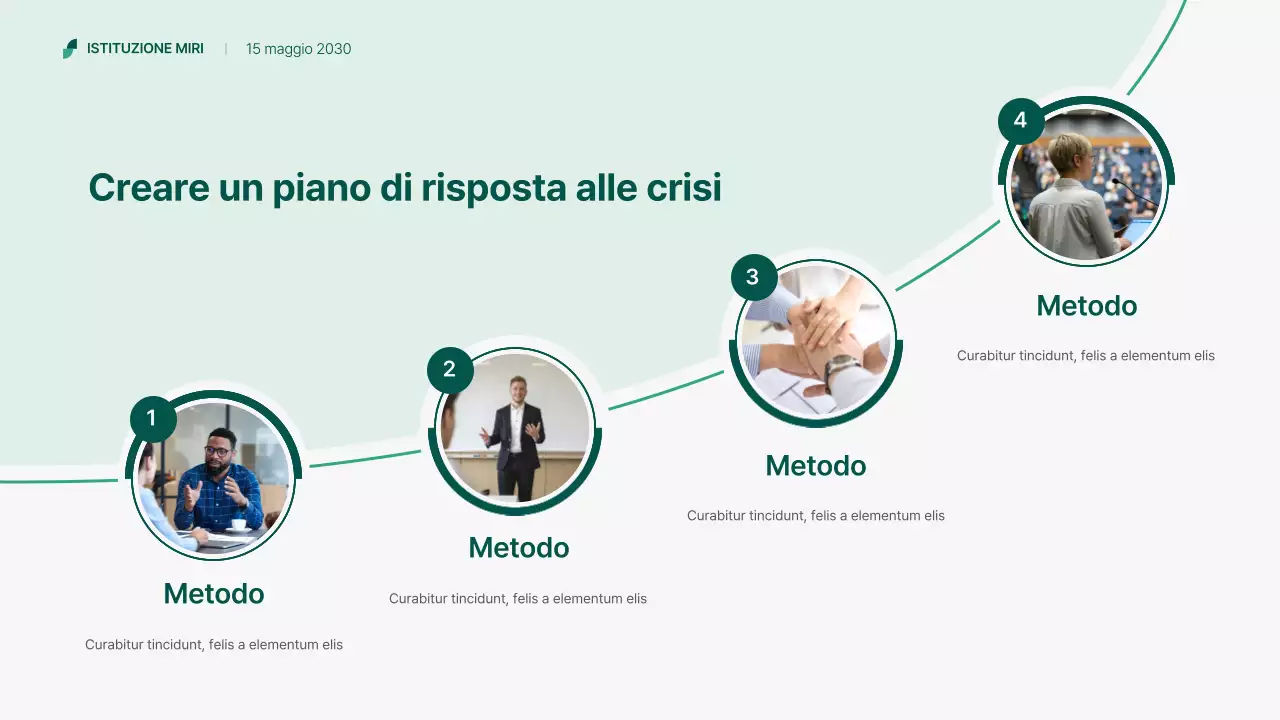 ISTITUZIONE MIRI | 15 maggio 2030

Creare un piano di risposta alle crisi

1

Metodo

Curabitur tincidunt, felis a elementum elis

2

Metodo

Curabitur tincidunt, felis a elementum elis

3

Metodo

Curabitur tincidunt, felis a elementum elis

4

Metodo

Curabitur tincidunt, felis a elementum elis